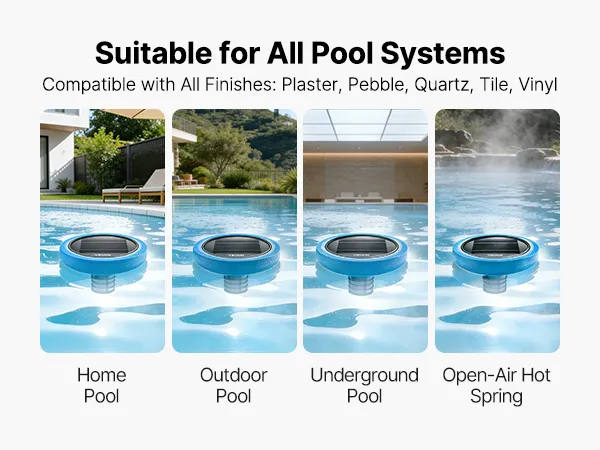 Suitable for All Pool Systems

Compatible with All Finishes: Plaster, Pebble, Quartz, Tile, Vinyl

Home Pool

Outdoor Pool

Underground Pool

Open-Air Hot Spring